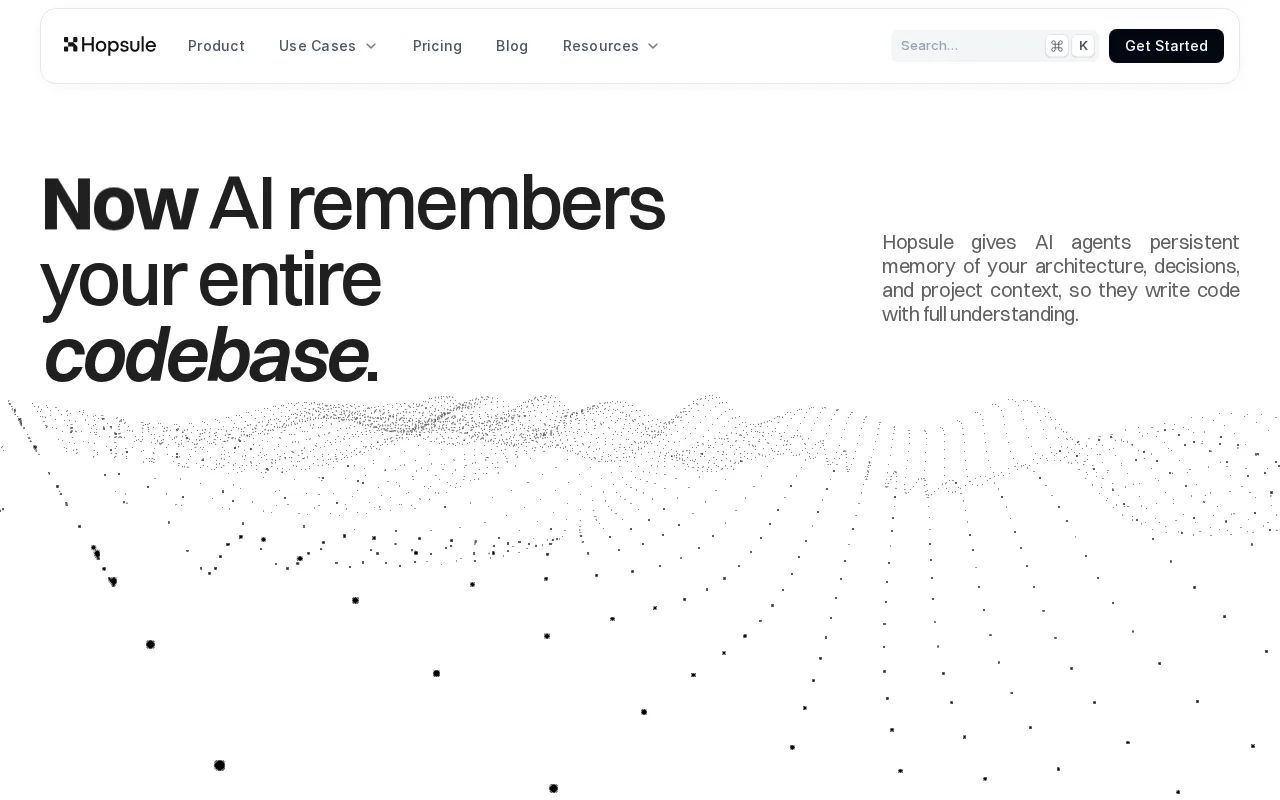 Hopsule Product Use Cases Pricing Blog Resources Search... ⌘ K Get Started

Now AI remembers your entire codebase.

Hopsule gives AI agents persistent memory of your architecture, decisions, and project context, so they write code with full understanding.